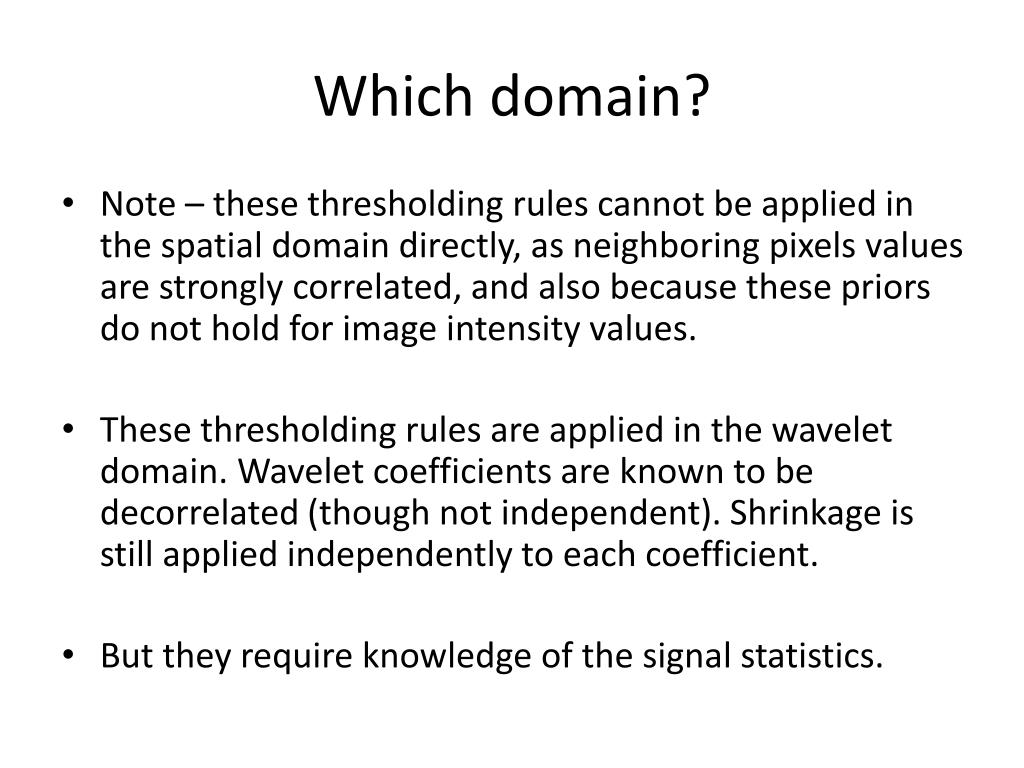 Which domain?

• Note – these thresholding rules cannot be applied in the spatial domain directly, as neighboring pixels values are strongly correlated, and also because these priors do not hold for image intensity values.

• These thresholding rules are applied in the wavelet domain. Wavelet coefficients are known to be decorrelated (though not independent). Shrinkage is still applied independently to each coefficient.

• But they require knowledge of the signal statistics.